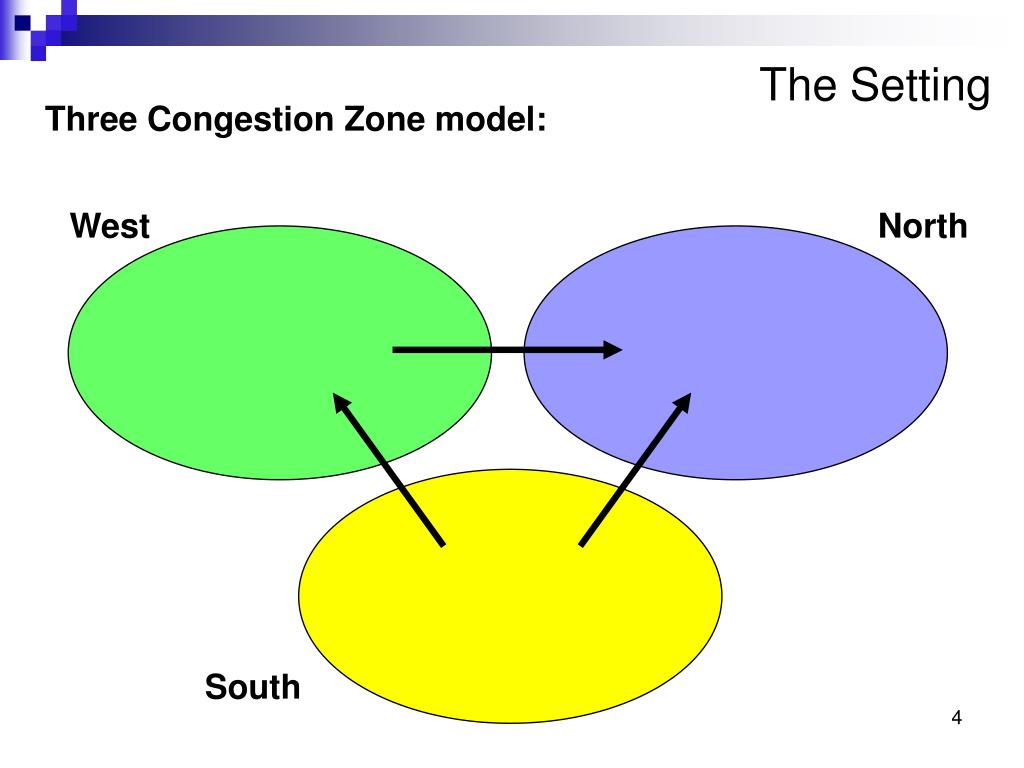 The Setting

Three Congestion Zone model:

West

North

South

4